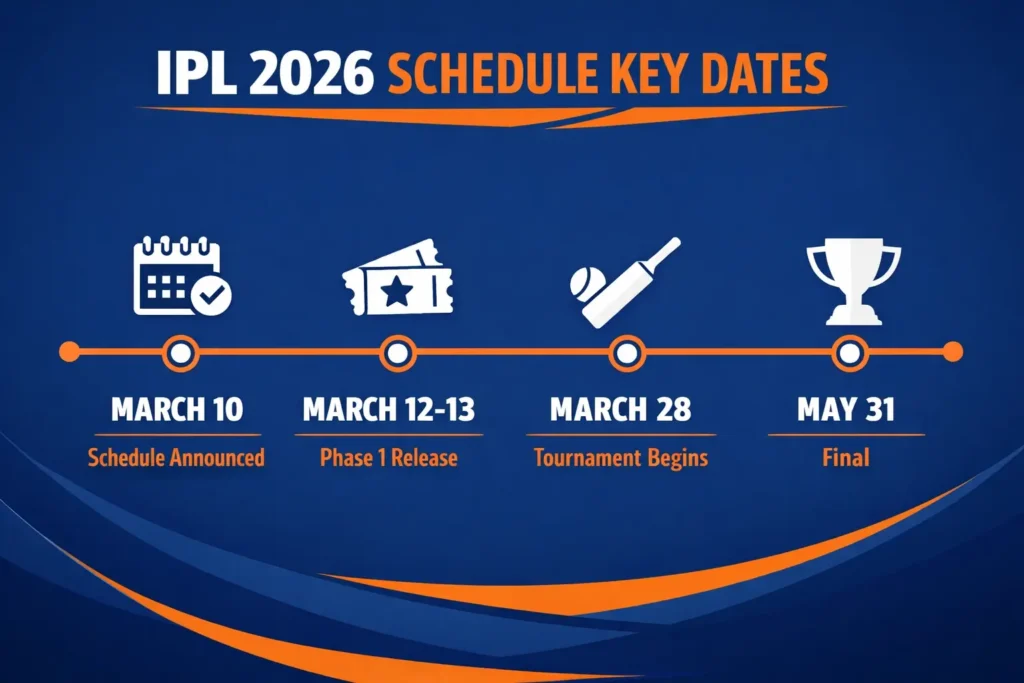 IPL 2026 SCHEDULE KEY DATES

MARCH 10
Schedule Announced

MARCH 12-13
Phase 1 Release

MARCH 28
Tournament Begins

MAY 31
Final